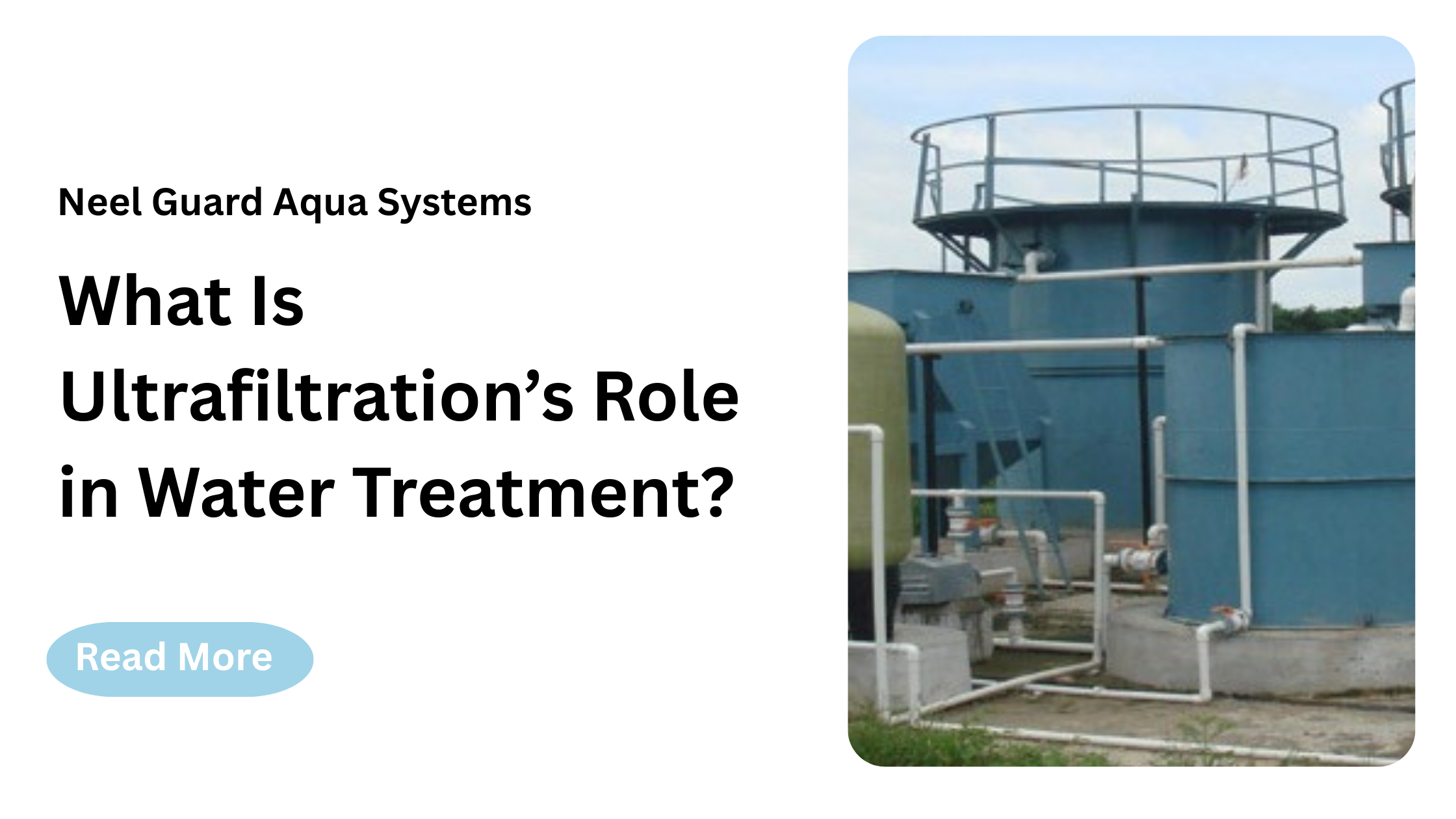 Neel Guard Aqua Systems

What Is Ultrafiltration’s Role in Water Treatment?

Read More